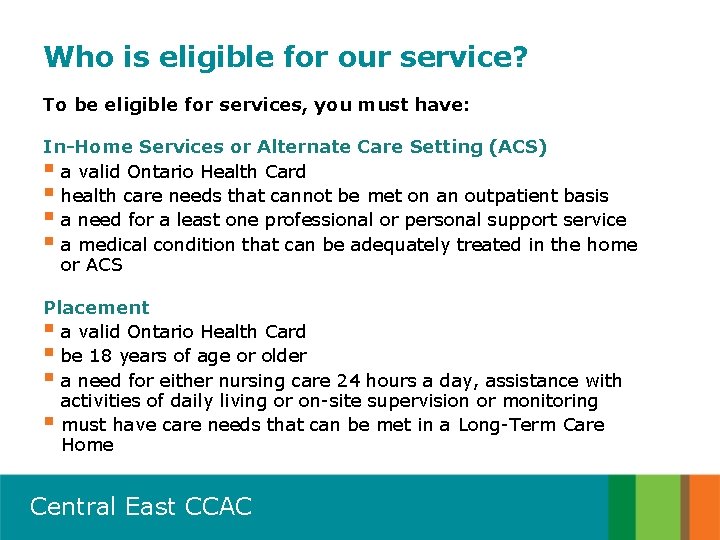 Who is eligible for our service?

To be eligible for services, you must have:

In-Home Services or Alternate Care Setting (ACS)
- a valid Ontario Health Card
- health care needs that cannot be met on an outpatient basis
- a need for a least one professional or personal support service
- a medical condition that can be adequately treated in the home or ACS

Placement
- a valid Ontario Health Card
- be 18 years of age or older
- a need for either nursing care 24 hours a day, assistance with activities of daily living or on-site supervision or monitoring
- must have care needs that can be met in a Long-Term Care Home

Central East CCAC